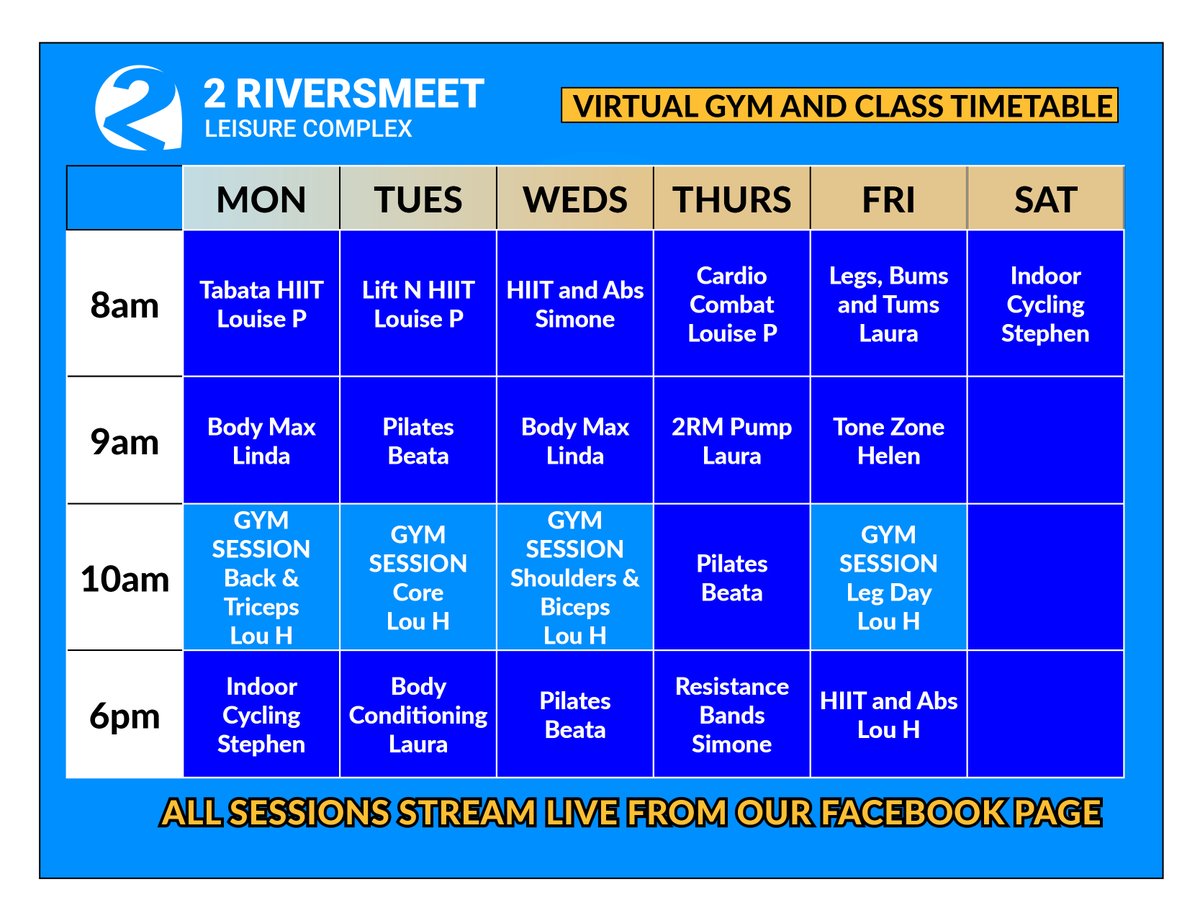 2 RIVERSMEET
LEISURE COMPLEX

VIRTUAL GYM AND CLASS TIMETABLE

| | MON | TUES | WEDS | THURS | FRI | SAT |
|---|---|---|---|---|---|---|
| 8am | Tabata HIIT Louise P | Lift N HIIT Louise P | HIIT and Abs Simone | Cardio Combat Louise P | Legs, Bums and Tums Laura | Indoor Cycling Stephen |
| 9am | Body Max Linda | Pilates Beata | Body Max Linda | 2RM Pump Laura | Tone Zone Helen | |
| 10am | GYM SESSION Back & Triceps Lou H | GYM SESSION Core Lou H | GYM SESSION Shoulders & Biceps Lou H | Pilates Beata | GYM SESSION Leg Day Lou H | |
| 6pm | Indoor Cycling Stephen | Body Conditioning Laura | Pilates Beata | Resistance Bands Simone | HIIT and Abs Lou H | |

ALL SESSIONS STREAM LIVE FROM OUR FACEBOOK PAGE